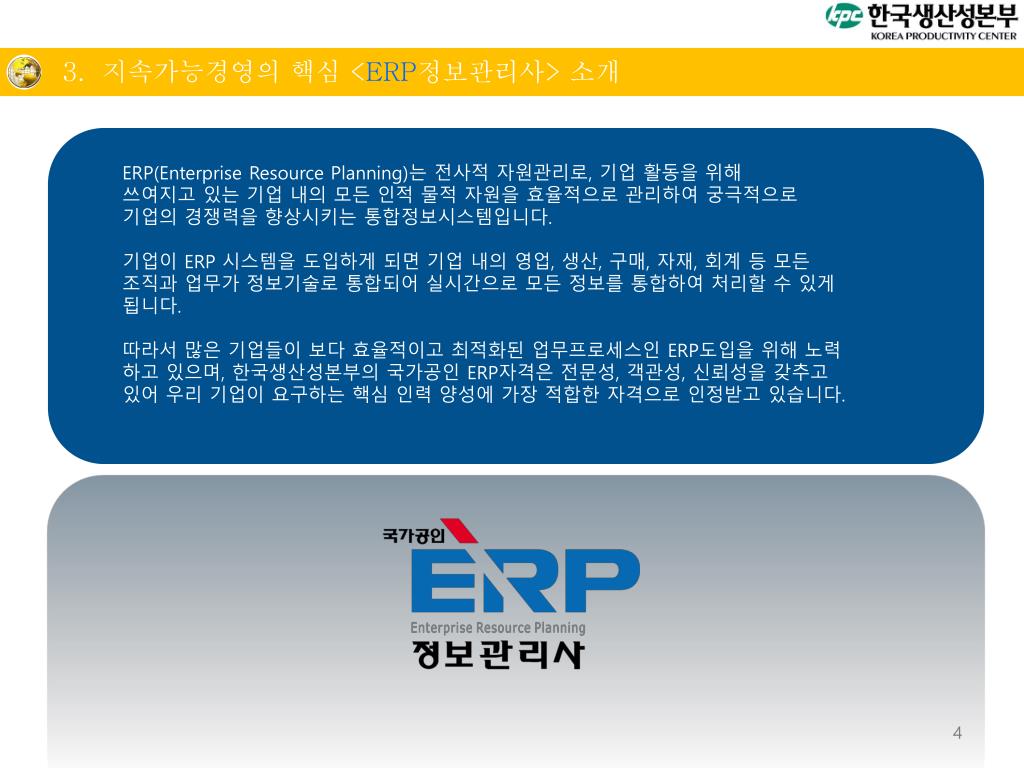 kpc 한국생산성본부
KOREA PRODUCTIVITY CENTER

3. 지속가능경영의 핵심 <ERP정보관리사> 소개

ERP(Enterprise Resource Planning)는 전사적 자원관리로, 기업 활동을 위해 쓰여지고 있는 기업 내의 모든 인적 물적 자원을 효율적으로 관리하여 궁극적으로 기업의 경쟁력을 향상시키는 통합정보시스템입니다.

기업이 ERP 시스템을 도입하게 되면 기업 내의 영업, 생산, 구매, 자재, 회계 등 모든 조직과 업무가 정보기술로 통합되어 실시간으로 모든 정보를 통합하여 처리할 수 있게 됩니다.

따라서 많은 기업들이 보다 효율적이고 최적화된 업무프로세스인 ERP도입을 위해 노력하고 있으며, 한국생산성본부의 국가공인 ERP자격은 전문성, 객관성, 신뢰성을 갖추고 있어 우리 기업이 요구하는 핵심 인력 양성에 가장 적합한 자격으로 인정받고 있습니다.

국가공인
ERP
Enterprise Resource Planning
정보관리사

4